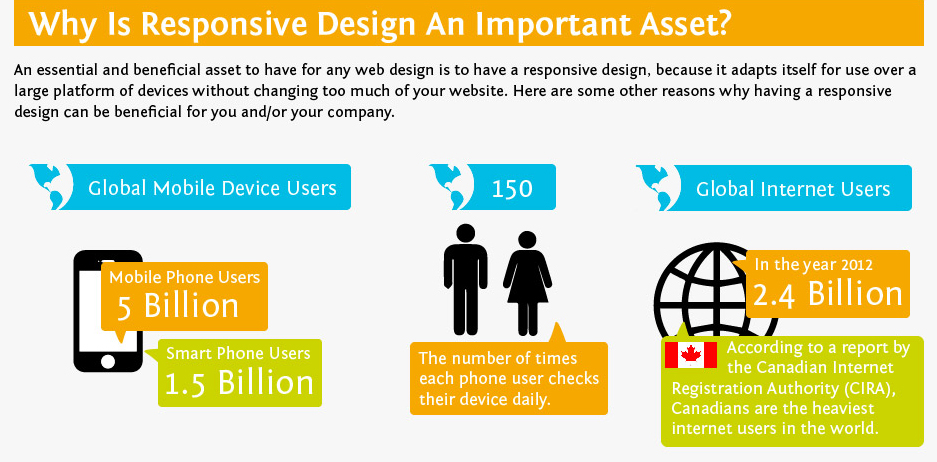 Why Is Responsive Design An Important Asset?

An essential and beneficial asset to have for any web design is to have a responsive design, because it adapts itself for use over a large platform of devices without changing too much of your website. Here are some other reasons why having a responsive design can be beneficial for you and/or your company.

Global Mobile Device Users

Mobile Phone Users
5 Billion

Smart Phone Users
1.5 Billion

150

The number of times each phone user checks their device daily.

Global Internet Users

In the year 2012
2.4 Billion

According to a report by the Canadian Internet Registration Authority (CIRA), Canadians are the heaviest internet users in the world.